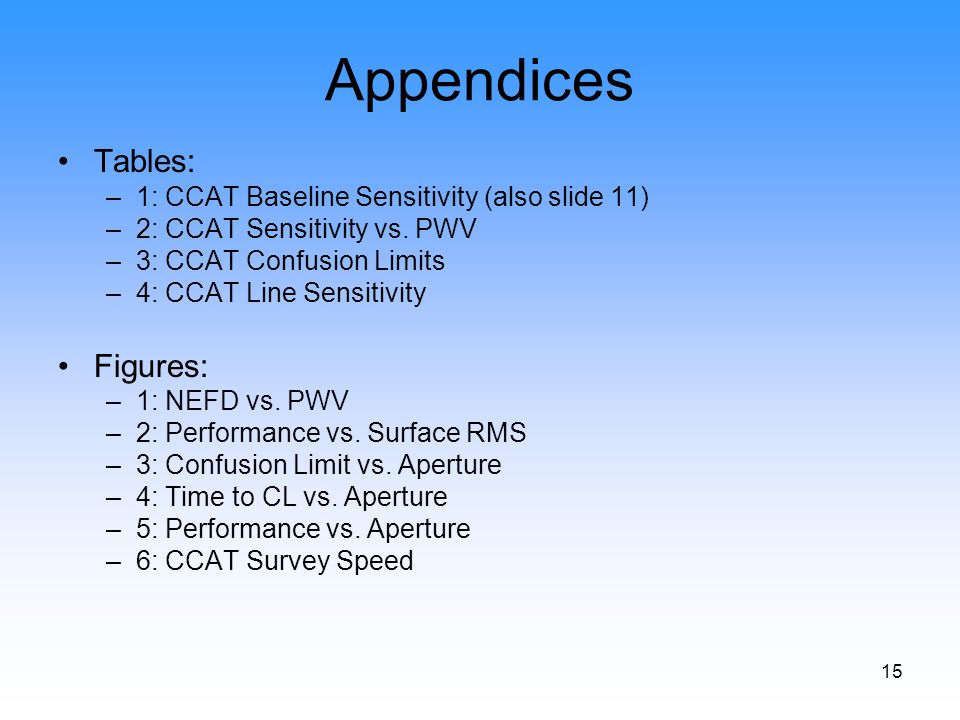 Appendices

• Tables:
– 1: CCAT Baseline Sensitivity (also slide 11)
– 2: CCAT Sensitivity vs. PWV
– 3: CCAT Confusion Limits
– 4: CCAT Line Sensitivity

• Figures:
– 1: NEFD vs. PWV
– 2: Performance vs. Surface RMS
– 3: Confusion Limit vs. Aperture
– 4: Time to CL vs. Aperture
– 5: Performance vs. Aperture
– 6: CCAT Survey Speed

15